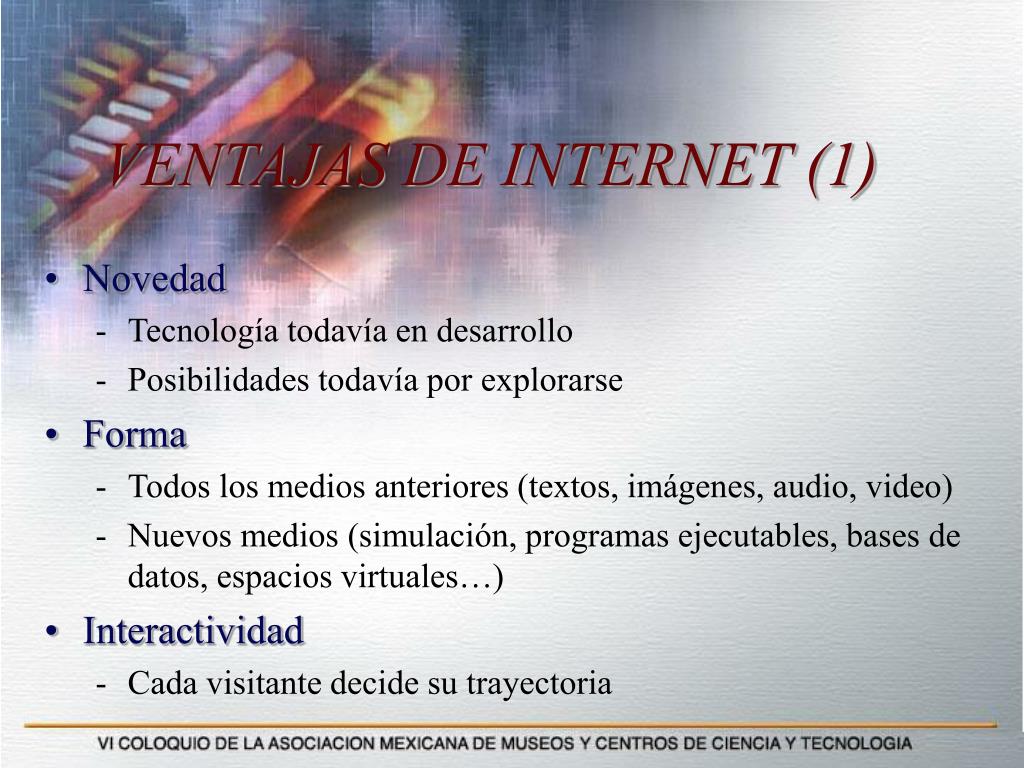 VENTAJAS DE INTERNET (1)

• Novedad
- Tecnología todavía en desarrollo
- Posibilidades todavía por explorarse
• Forma
- Todos los medios anteriores (textos, imágenes, audio, video)
- Nuevos medios (simulación, programas ejecutables, bases de datos, espacios virtuales…)
• Interactividad
- Cada visitante decide su trayectoria

VI COLOQUIO DE LA ASOCIACION MEXICANA DE MUSEOS Y CENTROS DE CIENCIA Y TECNOLOGIA